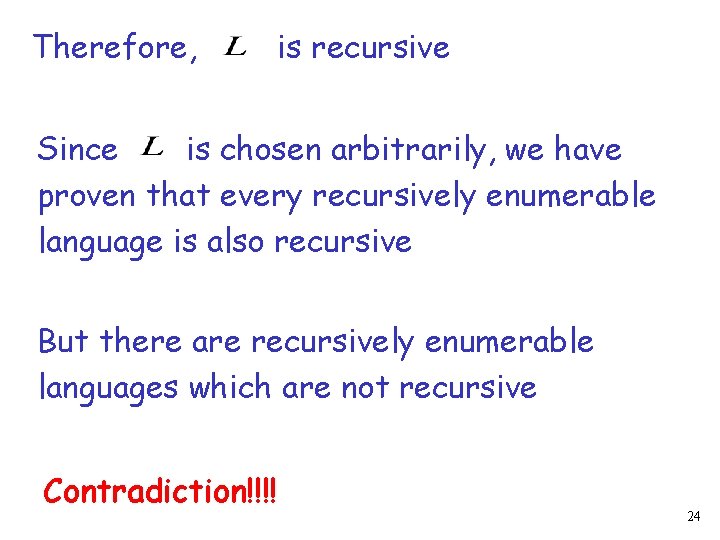 Therefore, $L$ is recursive

Since $L$ is chosen arbitrarily, we have proven that every recursively enumerable language is also recursive

But there are recursively enumerable languages which are not recursive

Contradiction!!!!

24